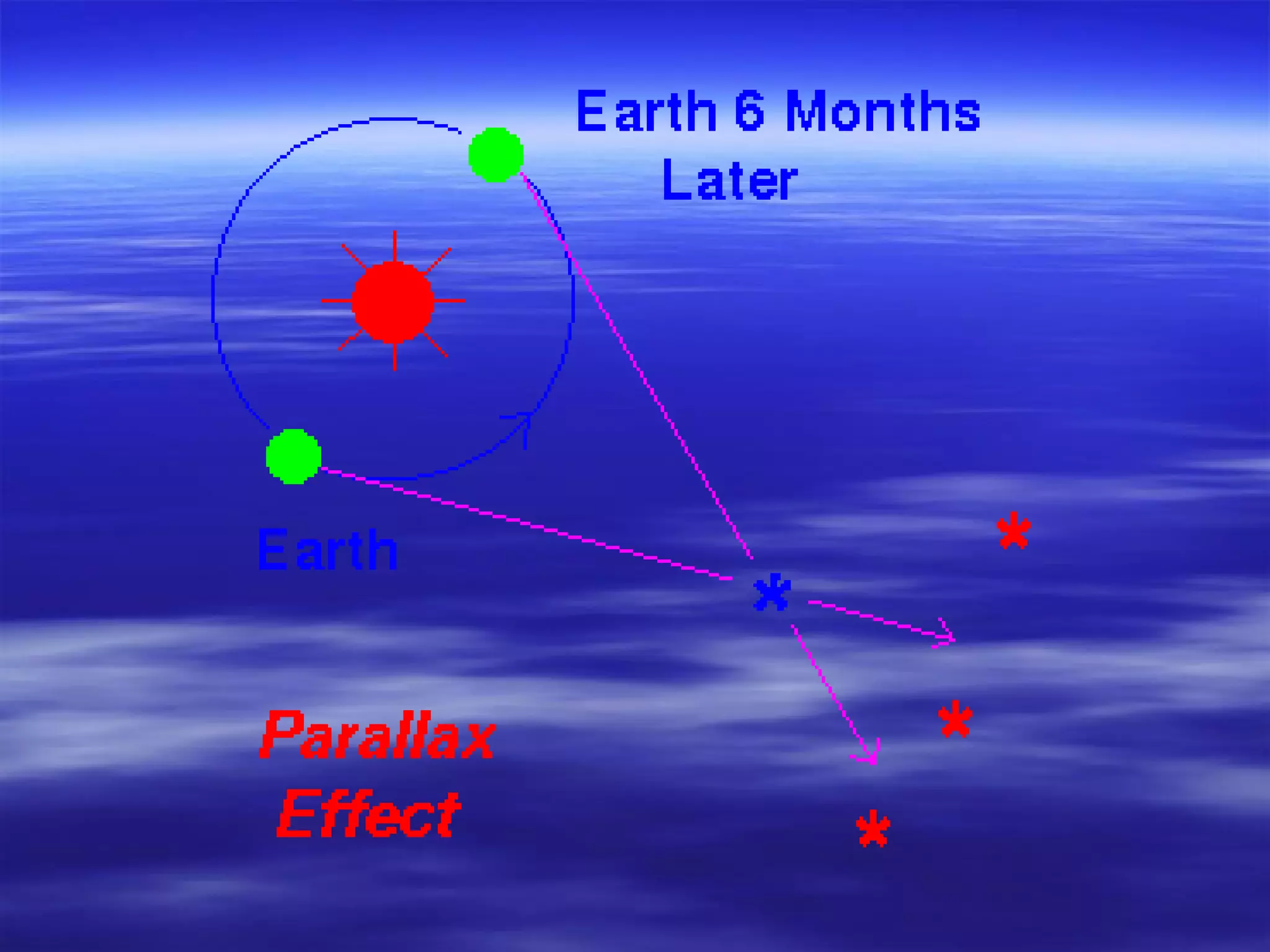 Earth 6 Months Later

Earth

Parallax Effect